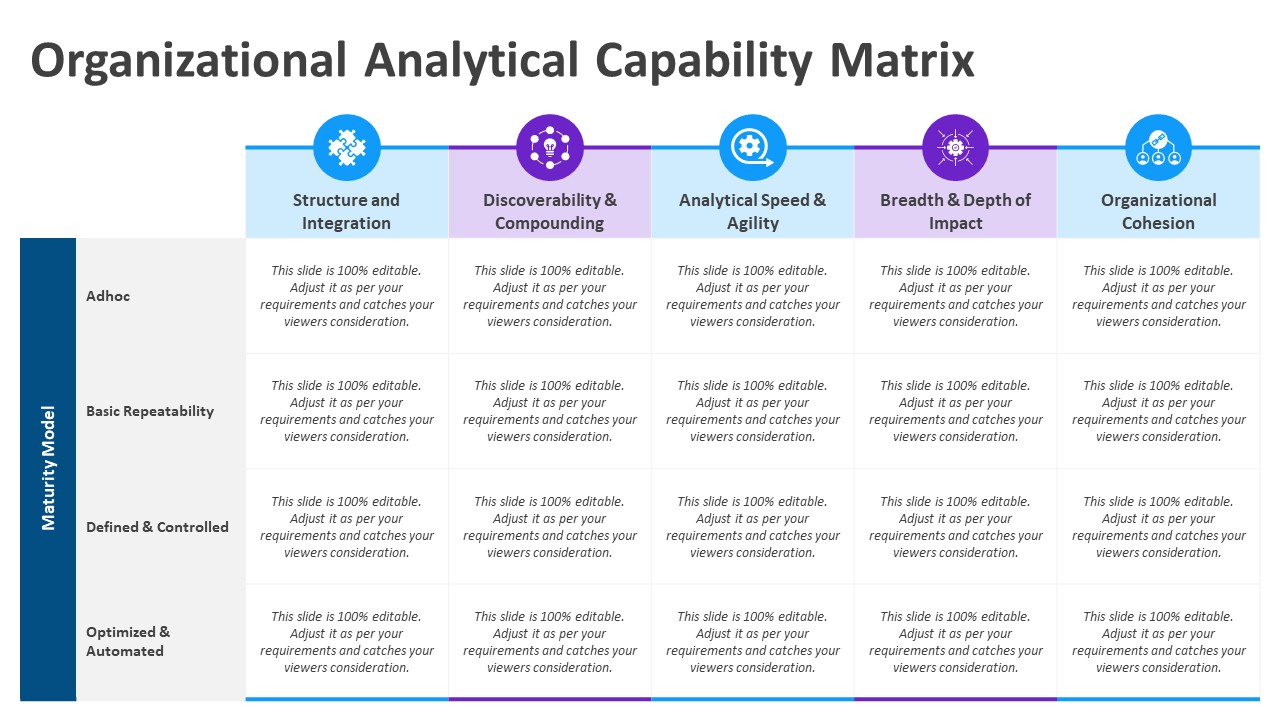 Organizational Analytical Capability Matrix

Maturity Model

| | Structure and Integration | Discoverability & Compounding | Analytical Speed & Agility | Breadth & Depth of Impact | Organizational Cohesion |
|---|---|---|---|---|---|
| Adhoc | This slide is 100% editable. Adjust it as per your requirements and catches your viewers consideration. | This slide is 100% editable. Adjust it as per your requirements and catches your viewers consideration. | This slide is 100% editable. Adjust it as per your requirements and catches your viewers consideration. | This slide is 100% editable. Adjust it as per your requirements and catches your viewers consideration. | This slide is 100% editable. Adjust it as per your requirements and catches your viewers consideration. |
| Basic Repeatability | This slide is 100% editable. Adjust it as per your requirements and catches your viewers consideration. | This slide is 100% editable. Adjust it as per your requirements and catches your viewers consideration. | This slide is 100% editable. Adjust it as per your requirements and catches your viewers consideration. | This slide is 100% editable. Adjust it as per your requirements and catches your viewers consideration. | This slide is 100% editable. Adjust it as per your requirements and catches your viewers consideration. |
| Defined & Controlled | This slide is 100% editable. Adjust it as per your requirements and catches your viewers consideration. | This slide is 100% editable. Adjust it as per your requirements and catches your viewers consideration. | This slide is 100% editable. Adjust it as per your requirements and catches your viewers consideration. | This slide is 100% editable. Adjust it as per your requirements and catches your viewers consideration. | This slide is 100% editable. Adjust it as per your requirements and catches your viewers consideration. |
| Optimized & Automated | This slide is 100% editable. Adjust it as per your requirements and catches your viewers consideration. | This slide is 100% editable. Adjust it as per your requirements and catches your viewers consideration. | This slide is 100% editable. Adjust it as per your requirements and catches your viewers consideration. | This slide is 100% editable. Adjust it as per your requirements and catches your viewers consideration. | This slide is 100% editable. Adjust it as per your requirements and catches your viewers consideration. |